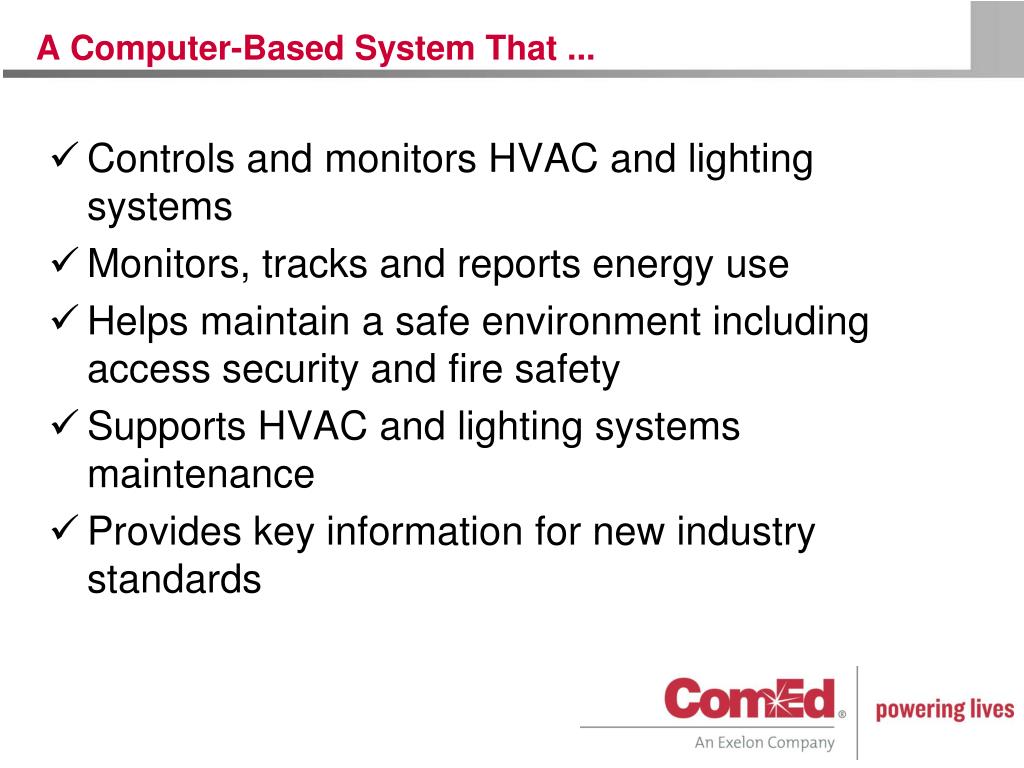 A Computer-Based System That ...

✓ Controls and monitors HVAC and lighting systems

✓ Monitors, tracks and reports energy use

✓ Helps maintain a safe environment including access security and fire safety

✓ Supports HVAC and lighting systems maintenance

✓ Provides key information for new industry standards

ComEd®
An Exelon Company

powering lives